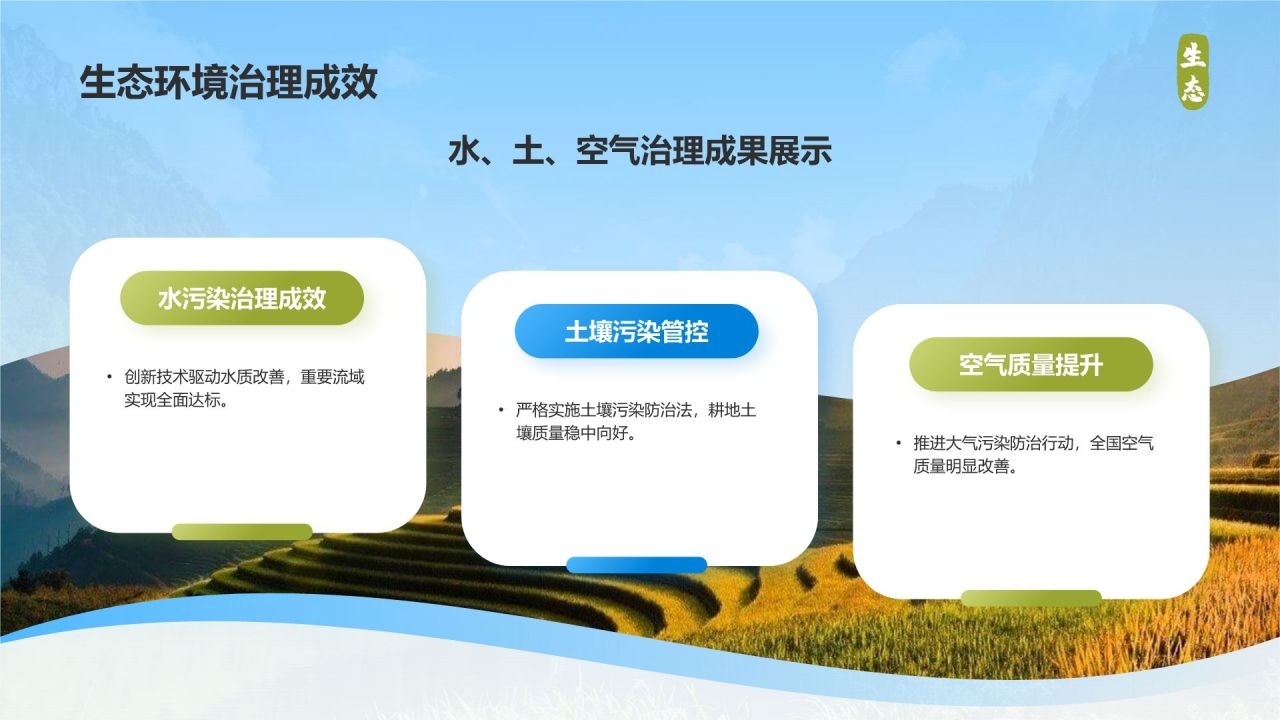 生态环境治理成效

生态

水、土、空气治理成果展示

水污染治理成效

• 创新技术驱动水质改善，重要流域实现全面达标。

土壤污染管控

• 严格实施土壤污染防治法，耕地土壤质量稳中向好。

空气质量提升

• 推进大气污染防治行动，全国空气质量明显改善。